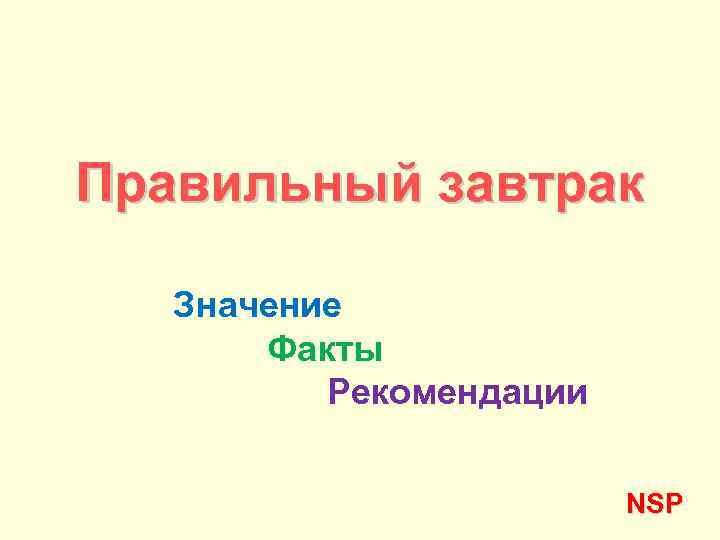 Правильный завтрак

Значение

Факты

Рекомендации

NSP